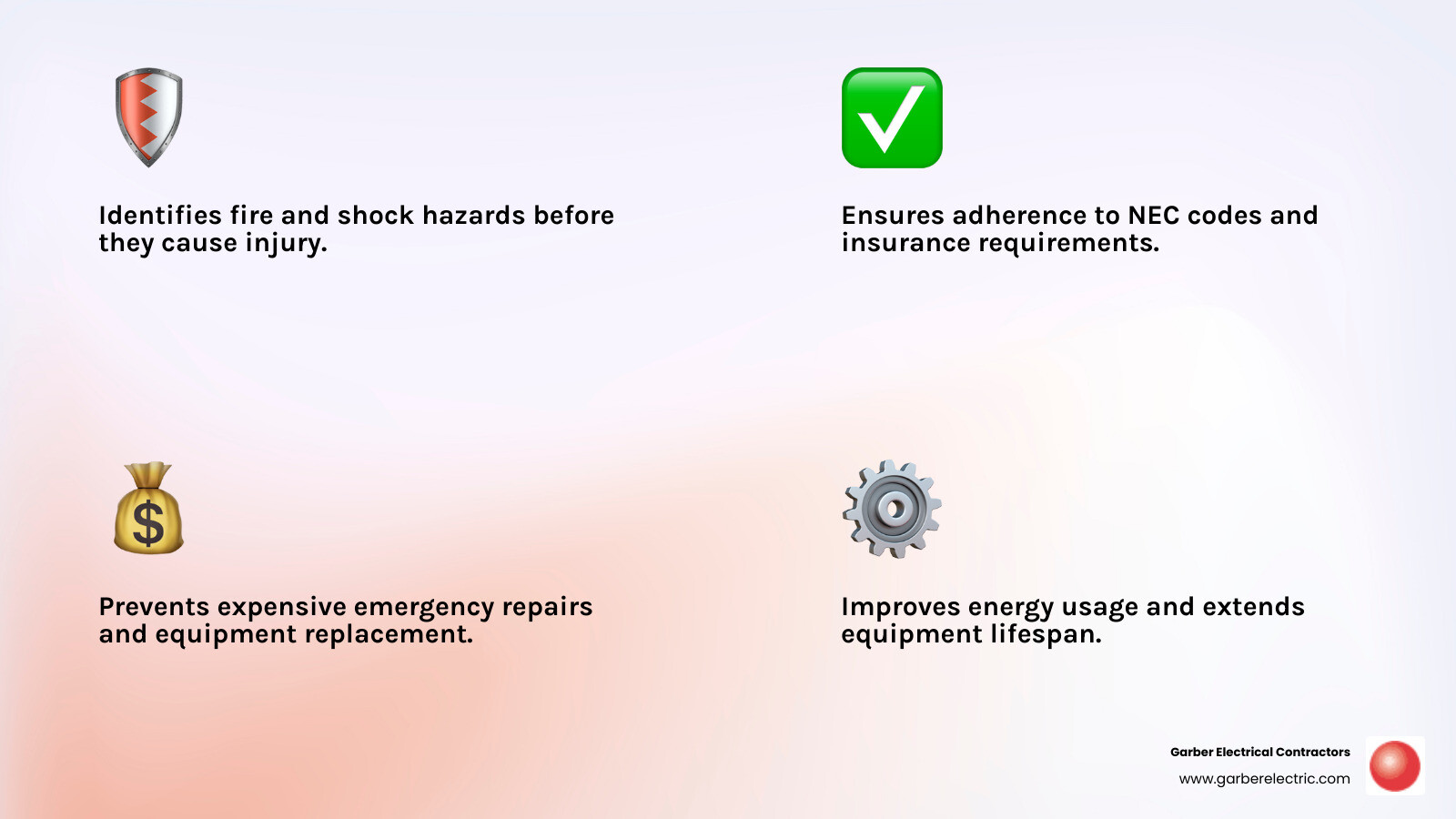 Identifies fire and shock hazards before they cause injury.

Ensures adherence to NEC codes and insurance requirements.

$

Prevents expensive emergency repairs and equipment replacement.

Improves energy usage and extends equipment lifespan.

Garber Electrical Contractors
www.garberelectric.com